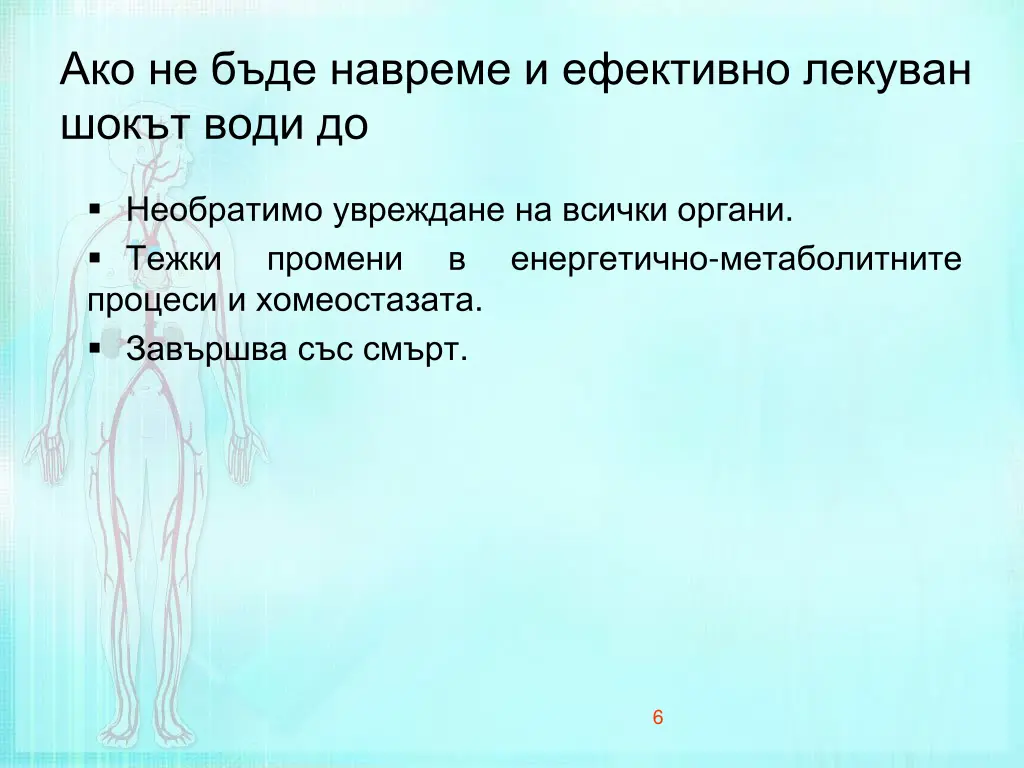 Ако не бъде навреме и ефективно лекуван шокът води до

▪ Необратимо увреждане на всички органи.

▪ Тежки промени в енергетично-метаболитните процеси и хомеостазата.

▪ Завършва със смърт.

6